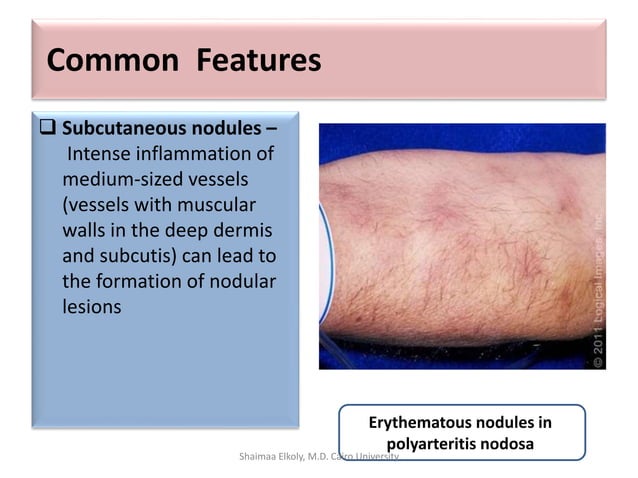 Common Features

❑ Subcutaneous nodules – Intense inflammation of medium-sized vessels (vessels with muscular walls in the deep dermis and subcutis) can lead to the formation of nodular lesions

© 2011 Logical Images, Inc.

Erythematous nodules in polyarteritis nodosa

Shaimaa Elkoly, M.D. Cairo University